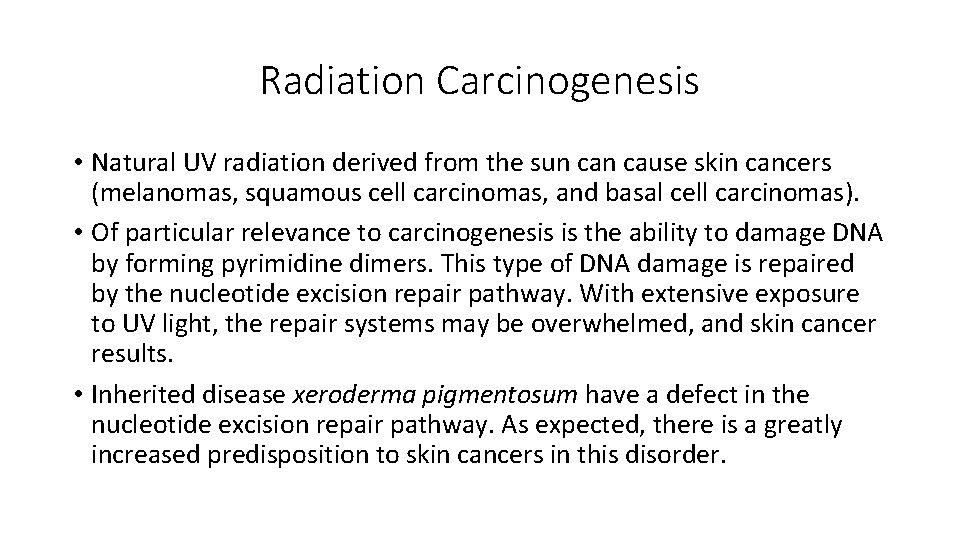 Radiation Carcinogenesis

• Natural UV radiation derived from the sun can cause skin cancers (melanomas, squamous cell carcinomas, and basal cell carcinomas).

• Of particular relevance to carcinogenesis is the ability to damage DNA by forming pyrimidine dimers. This type of DNA damage is repaired by the nucleotide excision repair pathway. With extensive exposure to UV light, the repair systems may be overwhelmed, and skin cancer results.

• Inherited disease xeroderma pigmentosum have a defect in the nucleotide excision repair pathway. As expected, there is a greatly increased predisposition to skin cancers in this disorder.